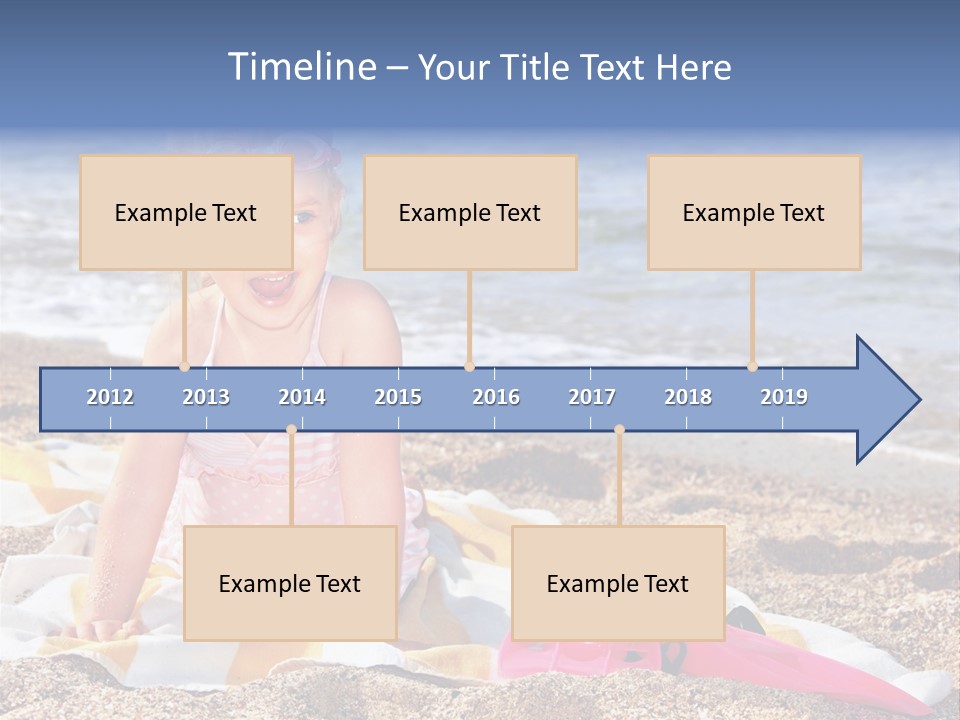 Timeline – Your Title Text Here

Example Text

Example Text

Example Text

2012 2013 2014 2015 2016 2017 2018 2019

Example Text

Example Text